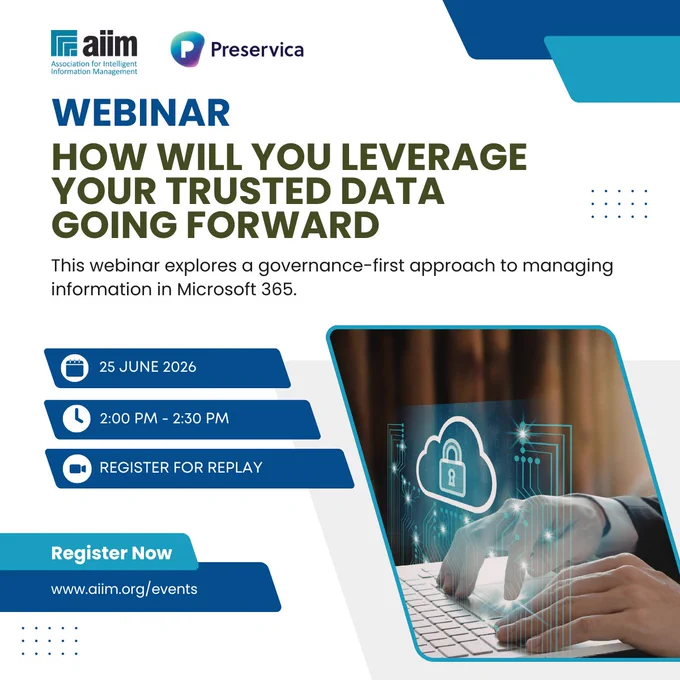 aiim
Association for Intelligent Information Management

Preservica

WEBINAR

HOW WILL YOU LEVERAGE YOUR TRUSTED DATA GOING FORWARD

This webinar explores a governance-first approach to managing information in Microsoft 365.

25 JUNE 2026

2:00 PM - 2:30 PM

REGISTER FOR REPLAY

Register Now

www.aiim.org/events